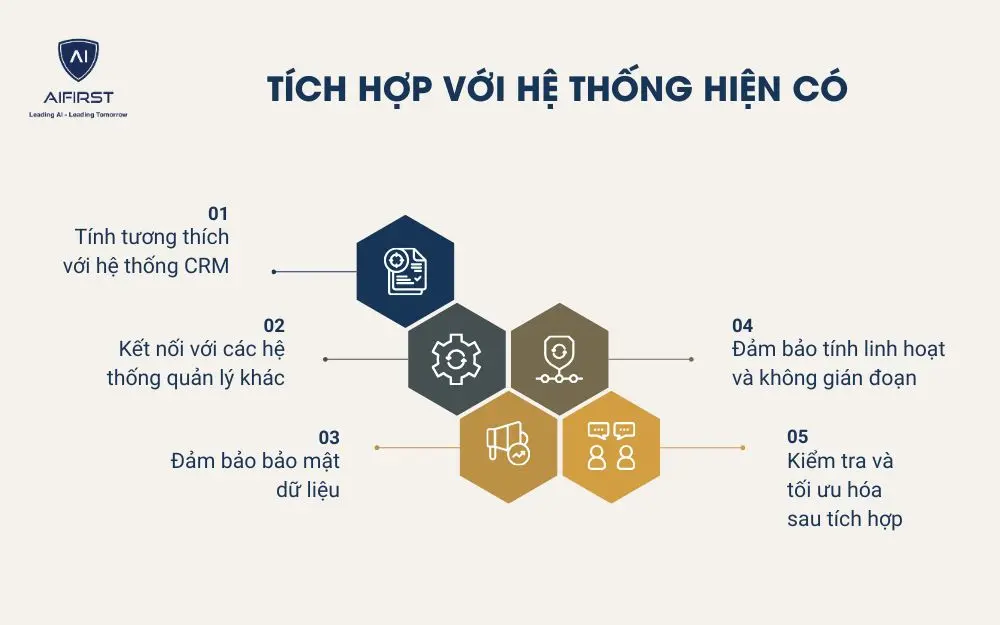 AI
AIFIRST
Leading AI - Leading Tomorrow

TÍCH HỢP VỚI HỆ THỐNG HIỆN CÓ

01
Tính tương thích với hệ thống CRM

02
Kết nối với các hệ thống quản lý khác

03
Đảm bảo bảo mật dữ liệu

04
Đảm bảo tính linh hoạt và không gián đoạn

05
Kiểm tra và tối ưu hóa sau tích hợp